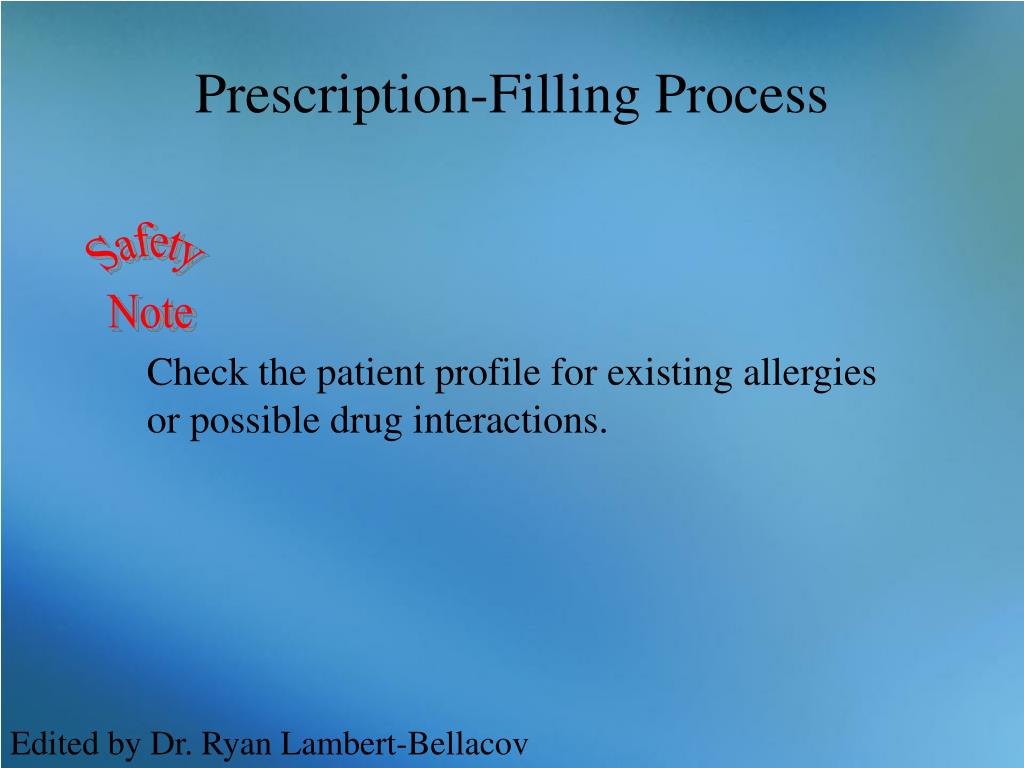 Prescription-Filling Process

Safety
Note

Check the patient profile for existing allergies or possible drug interactions.

Edited by Dr. Ryan Lambert-Bellacov